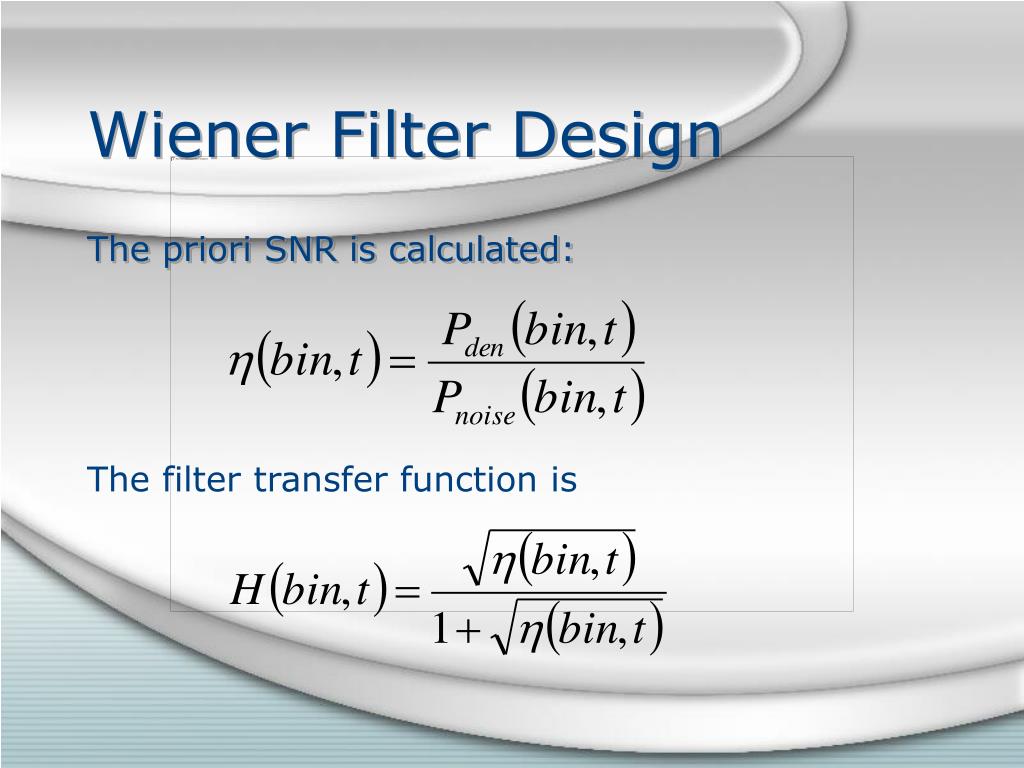 Wiener Filter Design

The priori SNR is calculated:

$\eta(bin,t) = \frac{P_{den}(bin,t)}{P_{noise}(bin,t)}$

The filter transfer function is

$H(bin,t) = \frac{\sqrt{\eta(bin,t)}}{1+\sqrt{\eta(bin,t)}}$